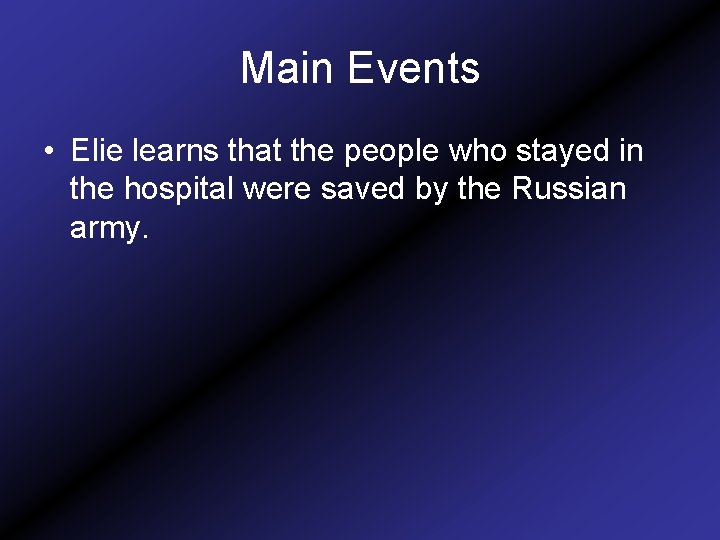 Main Events

• Elie learns that the people who stayed in the hospital were saved by the Russian army.